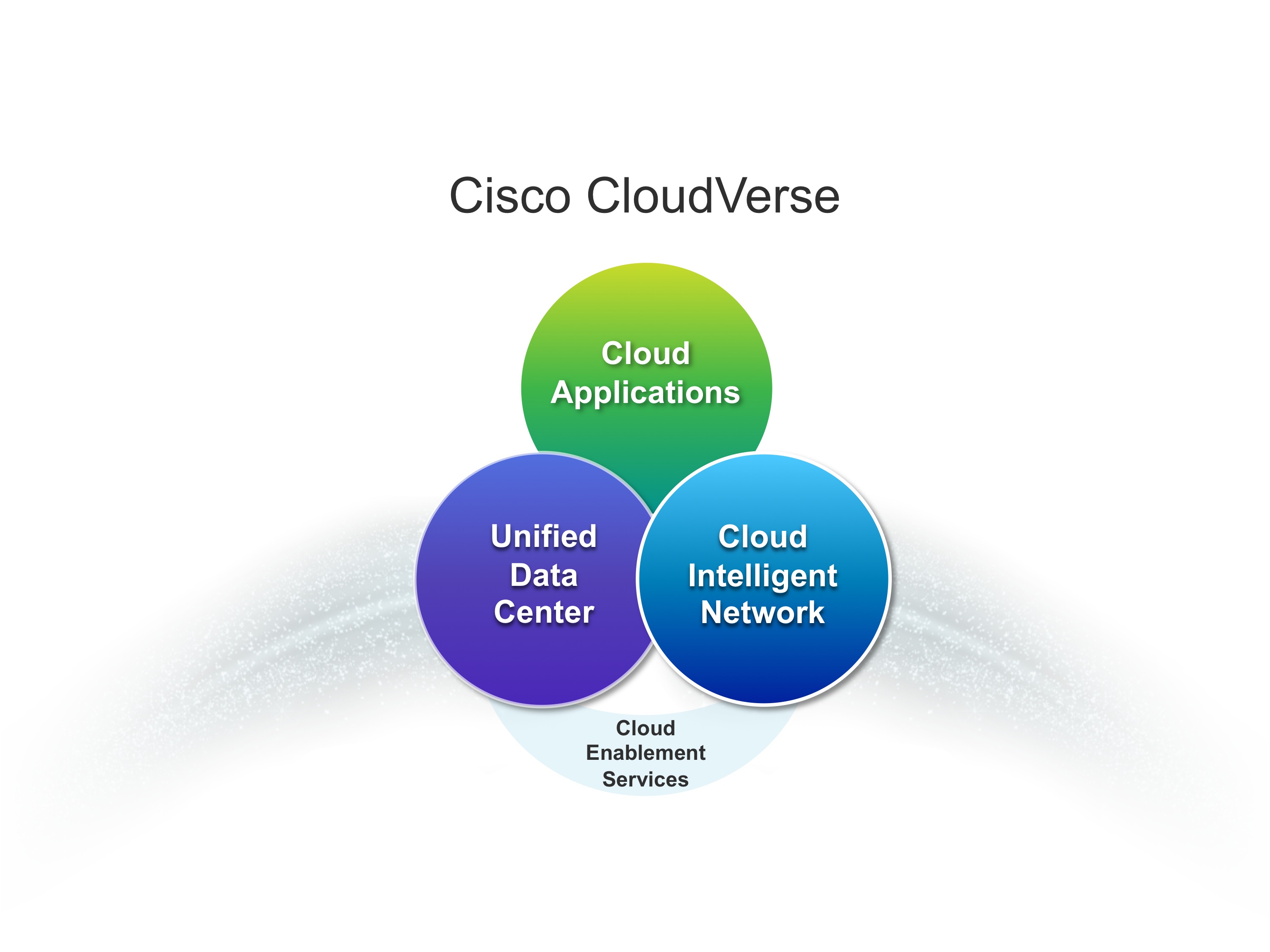 Cisco CloudVerse

Cloud Applications

Unified Data Center

Cloud Intelligent Network

Cloud Enablement Services